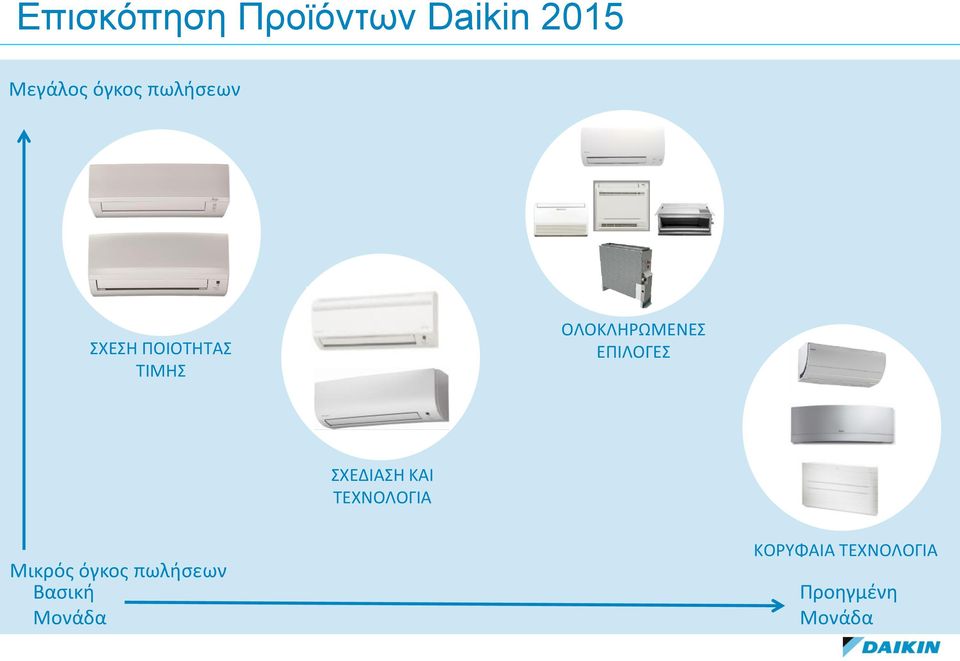 Επισκόπηση Προϊόντων Daikin 2015

Μεγάλος όγκος πωλήσεων

ΣΧΕΣΗ ΠΟΙΟΤΗΤΑΣ ΤΙΜΗΣ

ΣΧΕΔΙΑΣΗ ΚΑΙ ΤΕΧΝΟΛΟΓΙΑ

ΟΛΟΚΛΗΡΩΜΕΝΕΣ ΕΠΙΛΟΓΕΣ

ΚΟΡΥΦΑΙΑ ΤΕΧΝΟΛΟΓΙΑ

Μικρός όγκος πωλήσεων

Βασική Μονάδα

Προηγμένη Μονάδα

DAIKIN